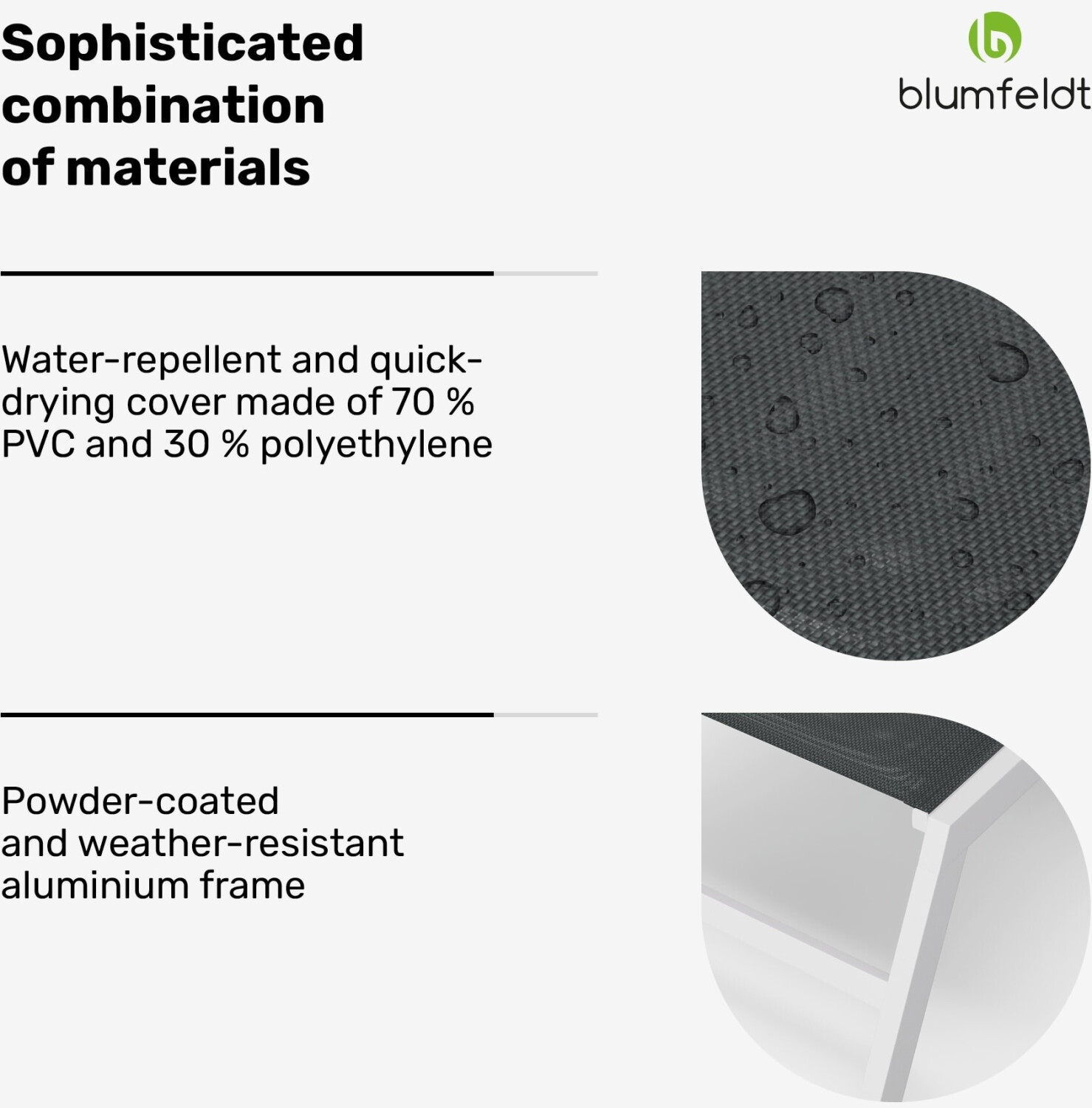 Sophisticated combination of materials

blumfeldt

Water-repellent and quick-drying cover made of 70 % PVC and 30 % polyethylene

Powder-coated and weather-resistant aluminium frame